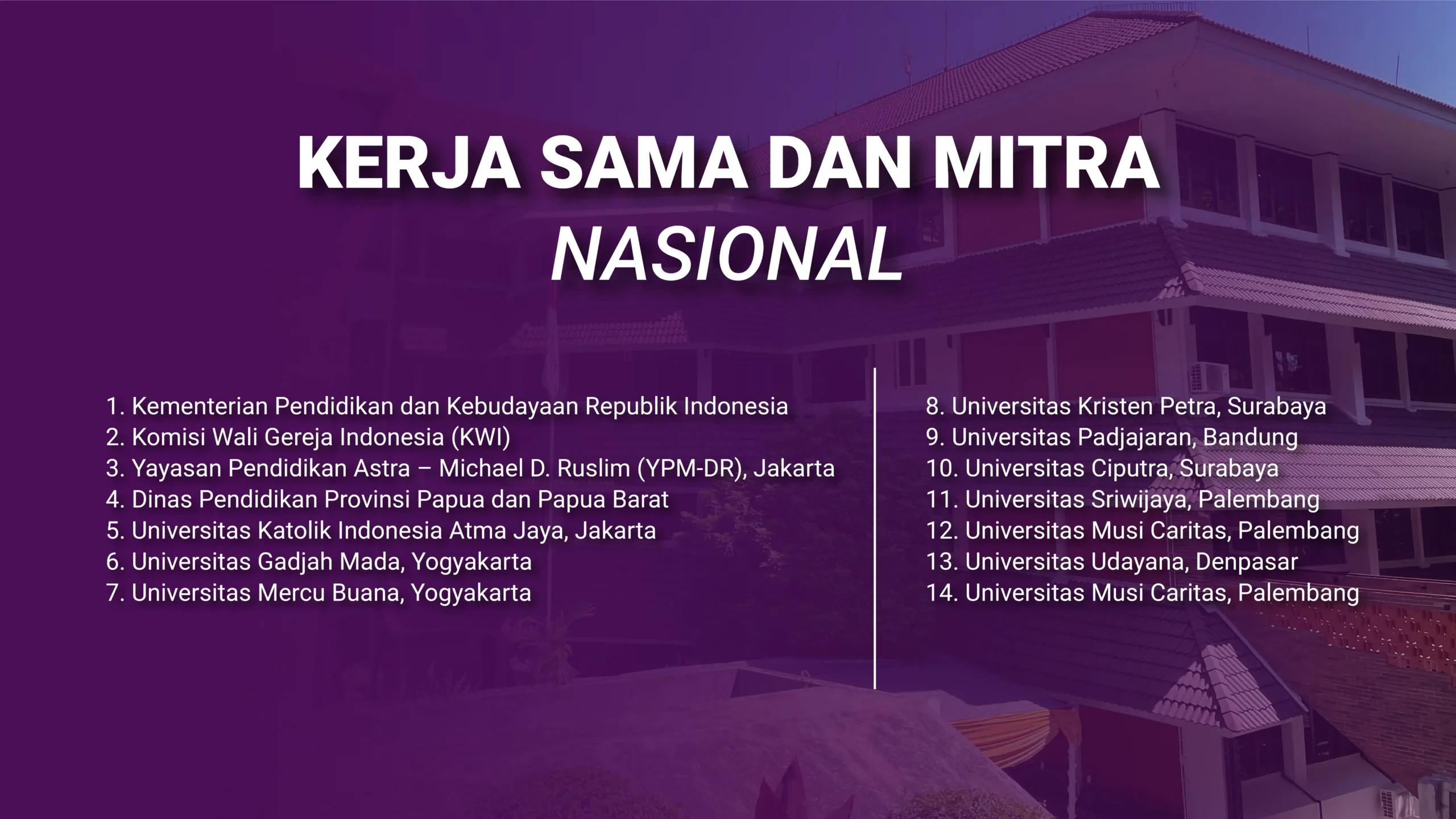 KERJA SAMA DAN MITRA
NASIONAL

1. Kementerian Pendidikan dan Kebudayaan Republik Indonesia
2. Komisi Wali Gereja Indonesia (KWI)
3. Yayasan Pendidikan Astra – Michael D. Ruslim (YPM-DR), Jakarta
4. Dinas Pendidikan Provinsi Papua dan Papua Barat
5. Universitas Katolik Indonesia Atma Jaya, Jakarta
6. Universitas Gadjah Mada, Yogyakarta
7. Universitas Mercu Buana, Yogyakarta

8. Universitas Kristen Petra, Surabaya
9. Universitas Padjajaran, Bandung
10. Universitas Ciputra, Surabaya
11. Universitas Sriwijaya, Palembang
12. Universitas Musi Caritas, Palembang
13. Universitas Udayana, Denpasar
14. Universitas Musi Caritas, Palembang